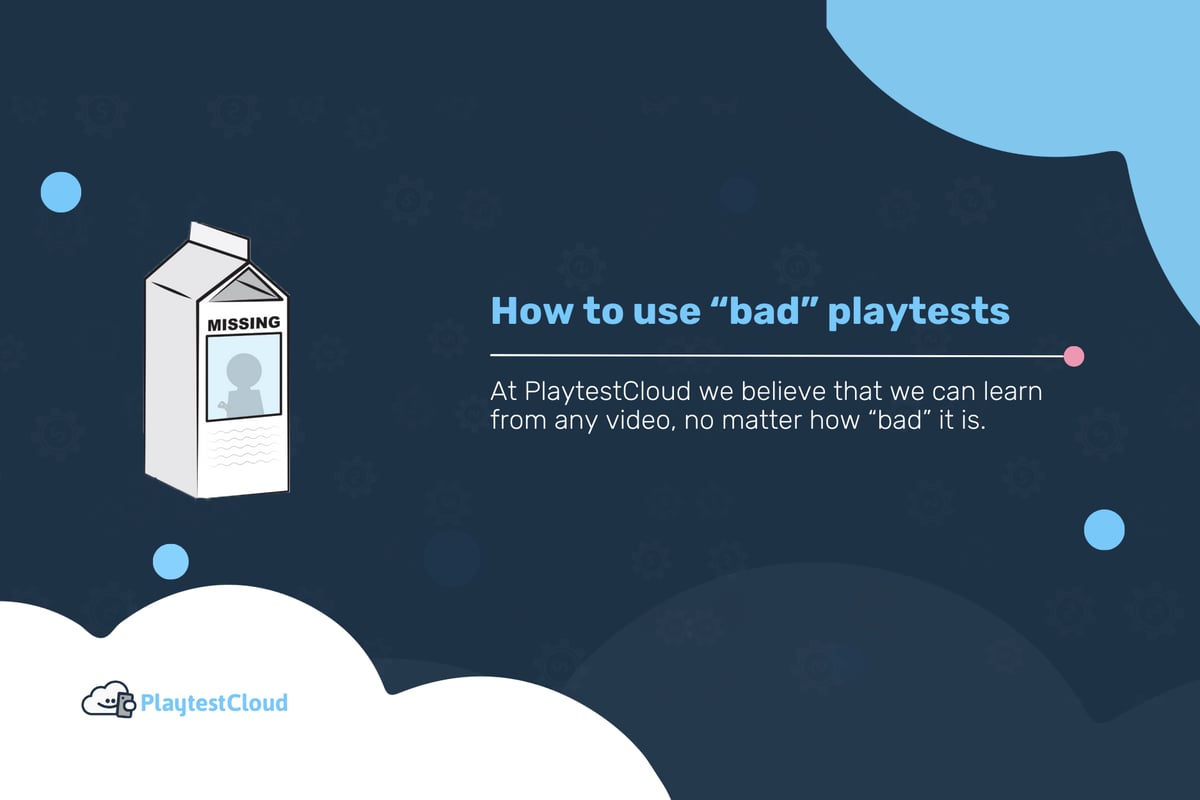 MISSING

How to use “bad” playtests

At PlaytestCloud we believe that we can learn from any video, no matter how “bad” it is.

PlaytestCloud